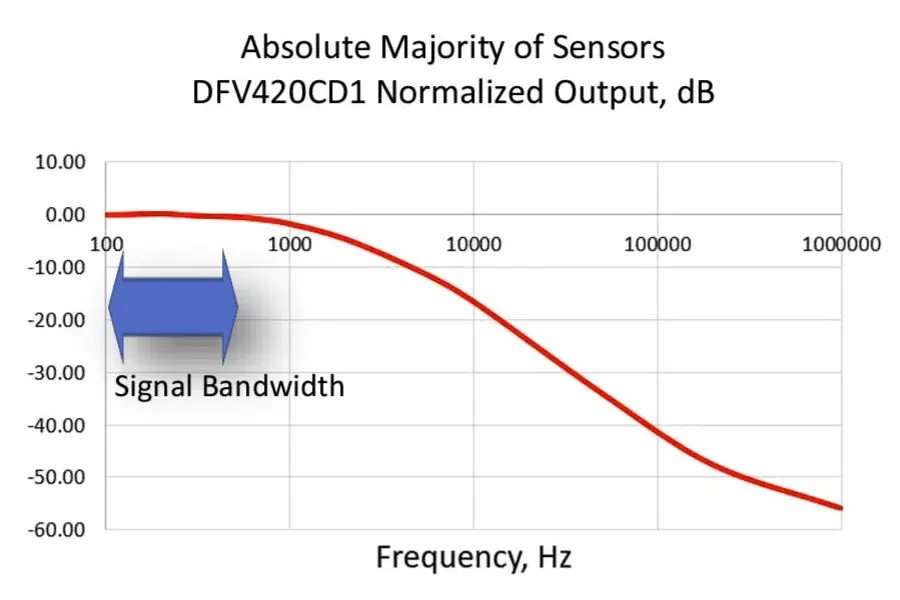 Absolute Majority of Sensors
DFV420CD1 Normalized Output, dB

10.00
0.00
-10.00
-20.00
-30.00
-40.00
-50.00
-60.00

100
1000
10000
100000
1000000

Signal Bandwidth

Frequency, Hz